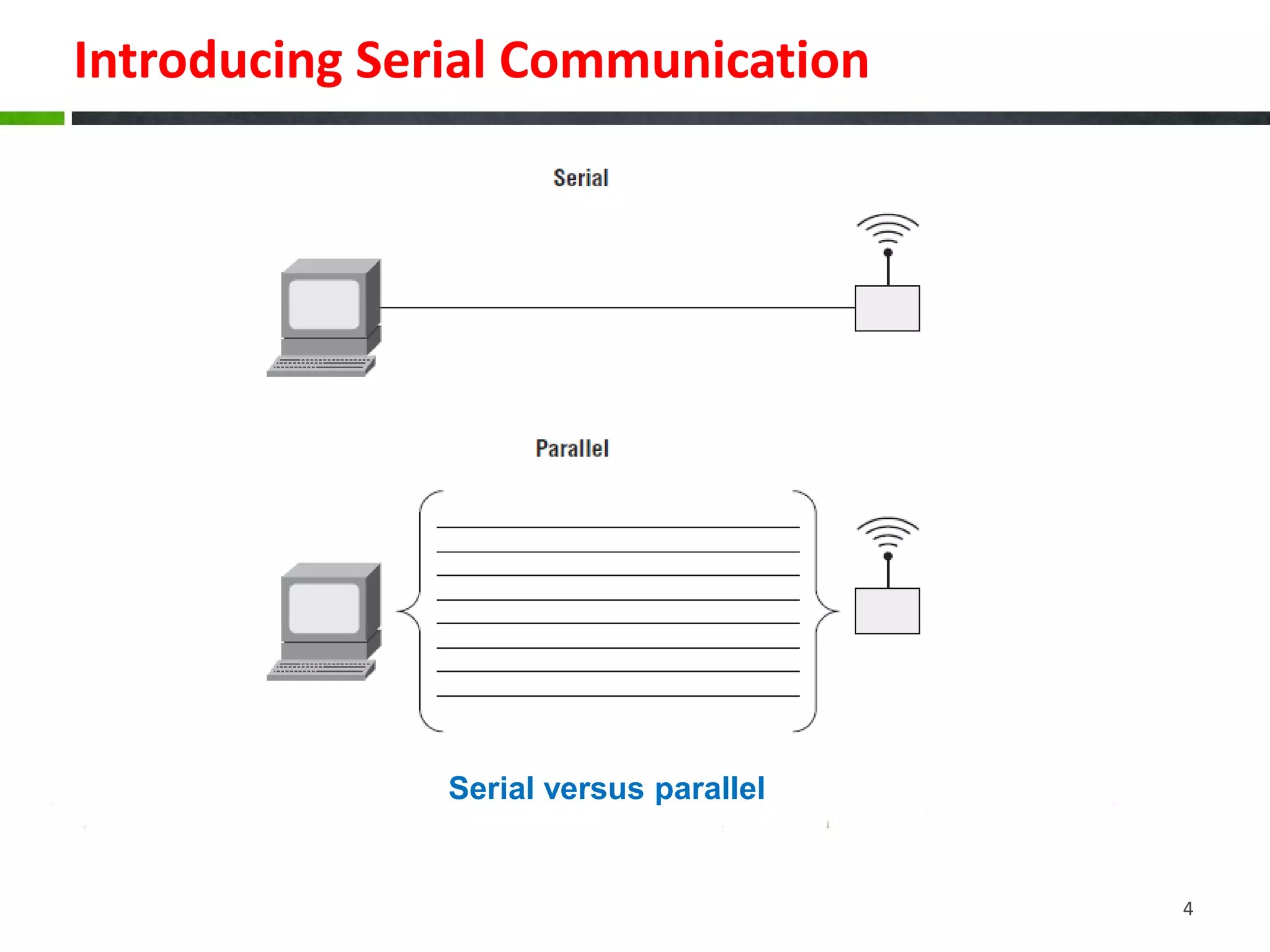 Introducing Serial Communication

Serial

Parallel

Serial versus parallel

4